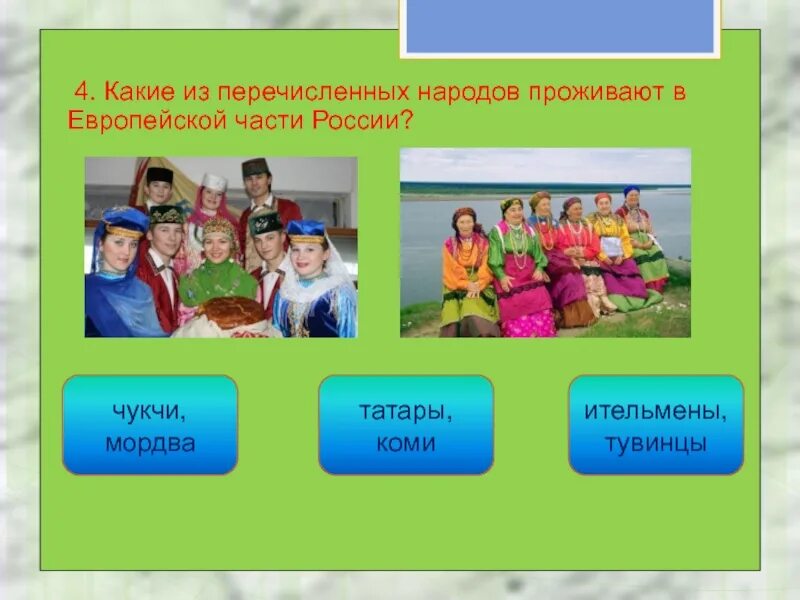 4. Какие из перечисленных народов проживают в Европейской части России?

чукчи, мордва

татары, коми

ительмены, тувинцы